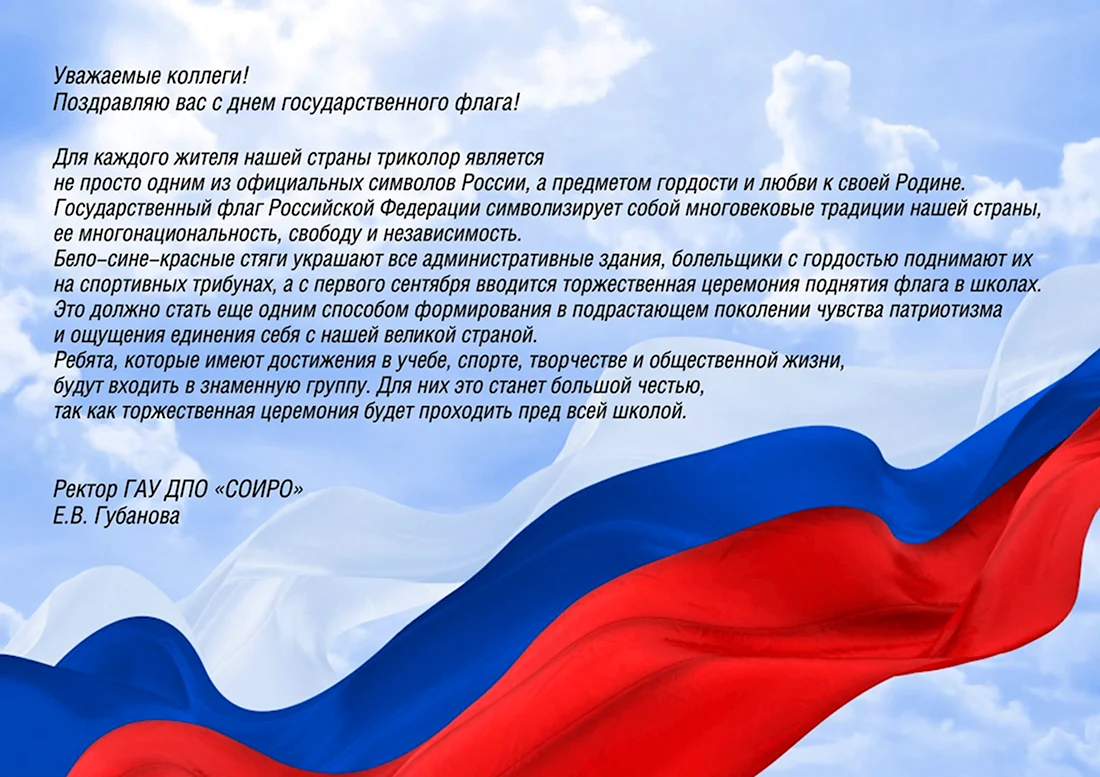 Уважаемые коллеги!
Поздравляю вас с днем государственного флага!

Для каждого жителя нашей страны триколор является не просто одним из официальных символов России, а предметом гордости и любви к своей Родине. Государственный флаг Российской Федерации символизирует собой многовековые традиции нашей страны, ее многонациональность, свободу и независимость.
Бело–сине–красные стяги украшают все административные здания, болельщики с гордостью поднимают их на спортивных трибунах, а с первого сентября вводится торжественная церемония поднятия флага в школах. Это должно стать еще одним способом формирования в подрастающем поколении чувства патриотизма и ощущения единения себя с нашей великой страной.
Ребята, которые имеют достижения в учебе, спорте, творчестве и общественной жизни, будут входить в знаменную группу. Для них это станет большой честью, так как торжественная церемония будет проходить пред всей школой.

Ректор ГАУ ДПО «СОИРО»
Е.В. Губанова